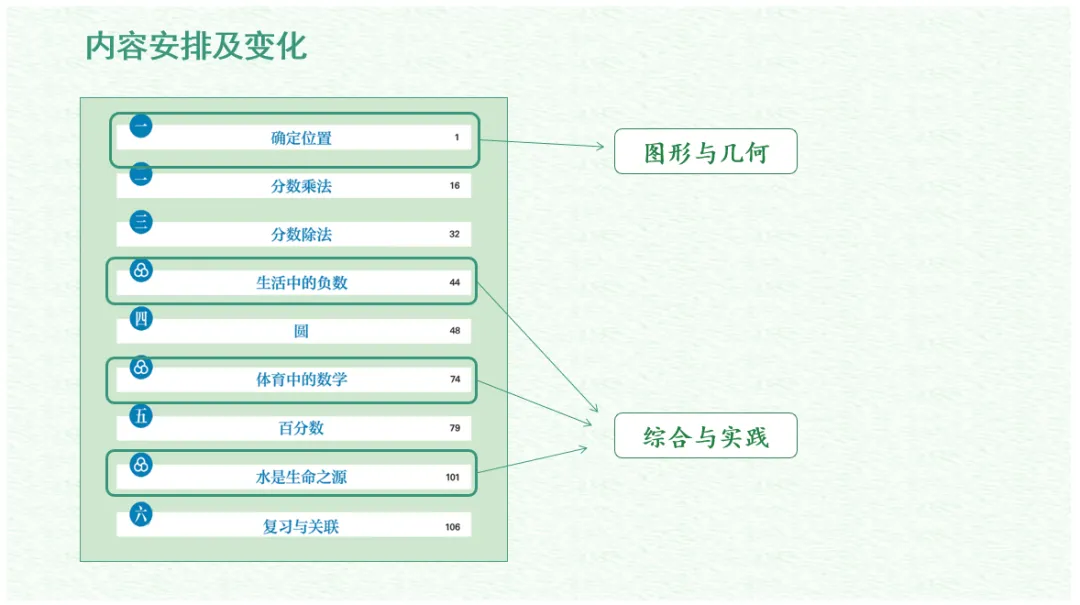 内容安排及变化

一 确定位置 1
二 分数乘法 16
三 分数除法 32
生活中的负数 44
四 圆 48
体育中的数学 74
五 百分数 79
水是生命之源 101
六 复习与关联 106

图形与几何

综合与实践